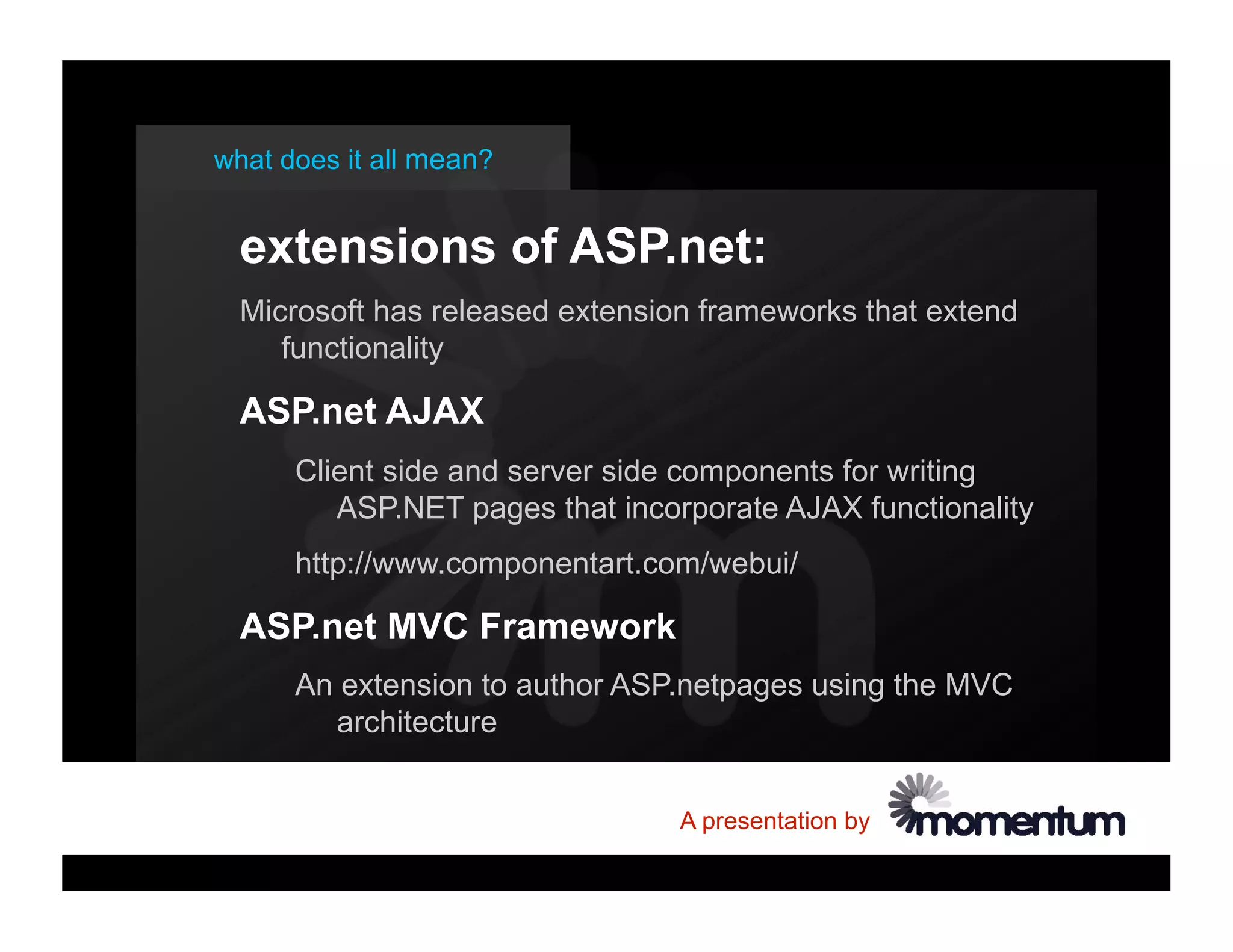 what does it all mean?

extensions of ASP.net:

Microsoft has released extension frameworks that extend functionality

ASP.net AJAX

Client side and server side components for writing ASP.NET pages that incorporate AJAX functionality

http://www.componentart.com/webui/

ASP.net MVC Framework

An extension to author ASP.netpages using the MVC architecture

A presentation by momentum